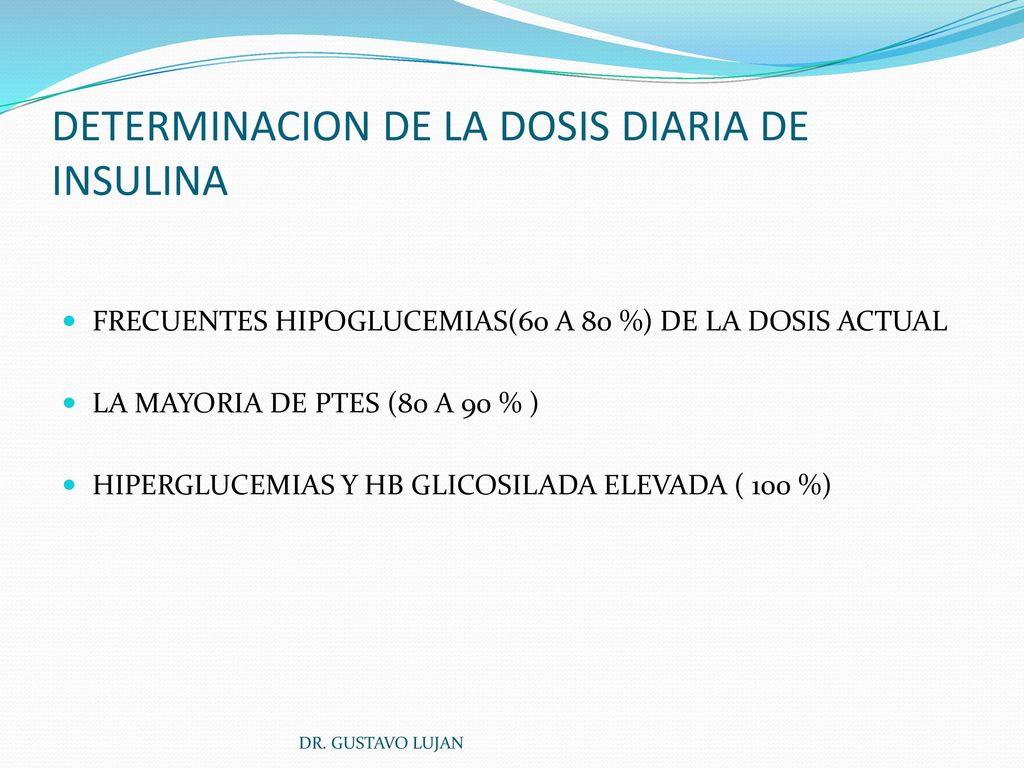 DETERMINACION DE LA DOSIS DIARIA DE INSULINA

FRECUENTES HIPOGLUCEMIAS(60 A 80 %) DE LA DOSIS ACTUAL

LA MAYORIA DE PTES (80 A 90 % )

HIPERGLUCEMIAS Y HB GLICOSILADA ELEVADA ( 100 %)

DR. GUSTAVO LUJAN